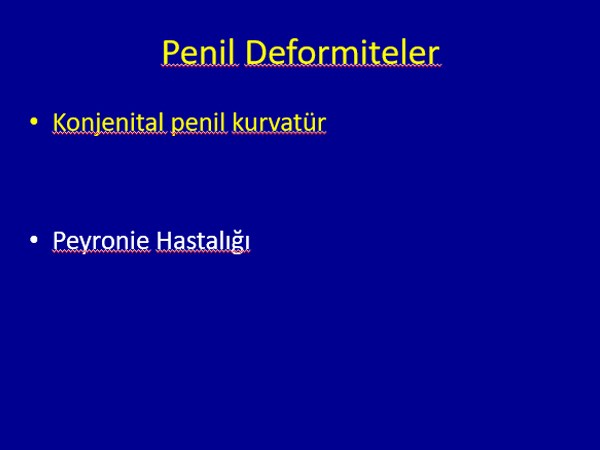 Penil Deformiteler

• Konjenital penil kurvatür

• Peyronie Hastalığı